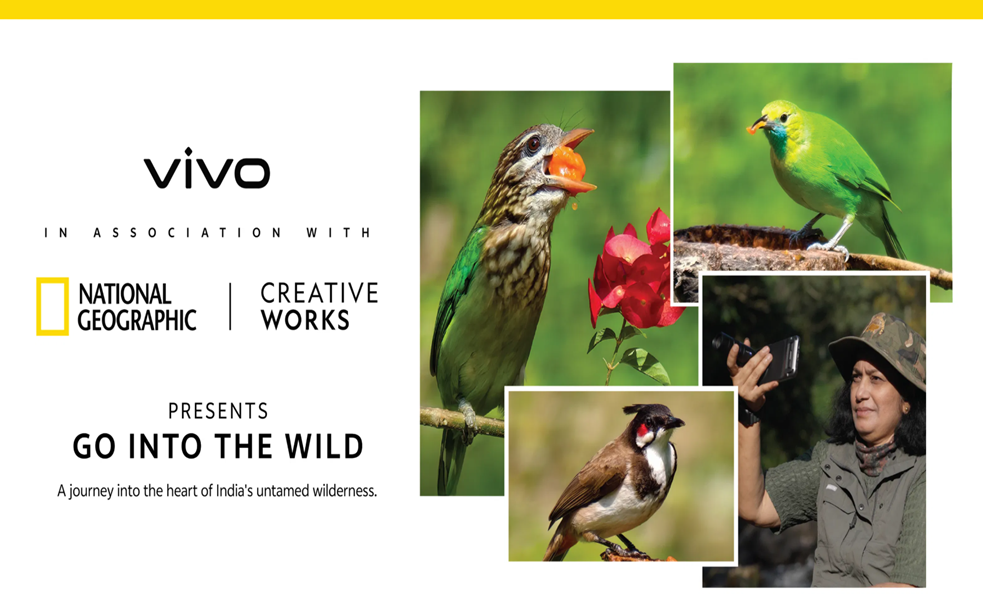 vivo

IN ASSOCIATION WITH

NATIONAL GEOGRAPHIC | CREATIVE WORKS

PRESENTS
GO INTO THE WILD

A journey into the heart of India's untamed wilderness.